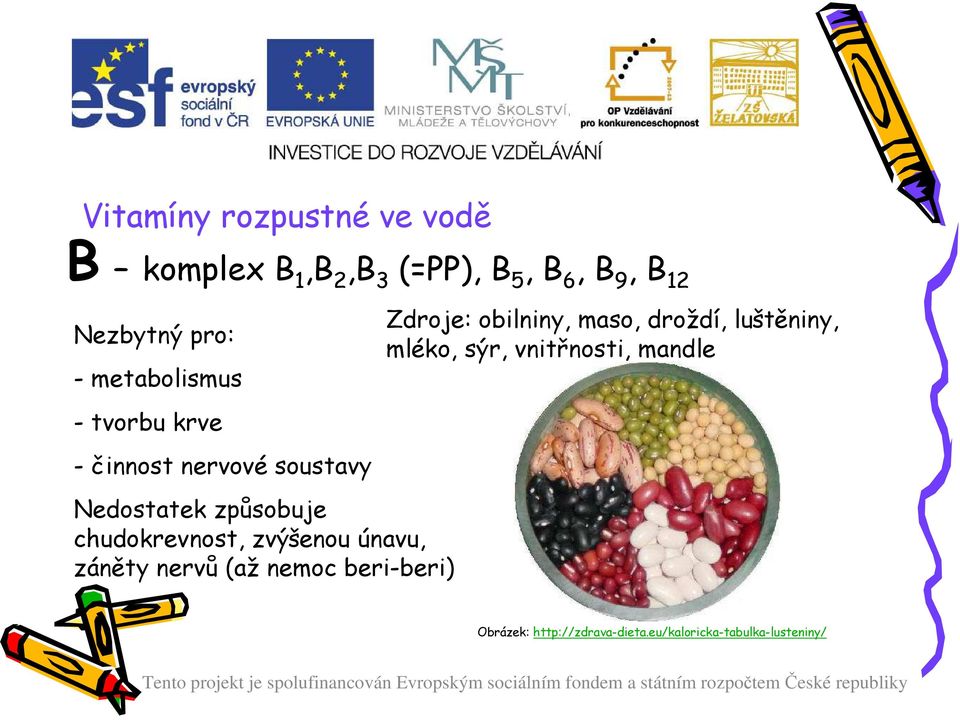 esf evropský sociální fond v ČR

EVROPSKÁ UNIE

MŠMT MINISTERSTVO ŠKOLSTVÍ, MLÁDEŽE A TĚLOVÝCHOVY

OP Vzdělávání pro konkurenceschopnost

ZŠ ŽELATOVSKÁ

INVESTICE DO ROZVOJE VZDĚLÁVÁNÍ

Vitamíny rozpustné ve vodě

B – komplex $B_1$,$B_2$,$B_3$ (=PP), $B_5$, $B_6$, $B_9$, $B_{12}$

Nezbytný pro:

- metabolismus

- tvorbu krve

- činnost nervové soustavy

Nedostatek způsobuje chudokrevnost, zvýšenou únavu, záněty nervů (až nemoc beri-beri)

Zdroje: obilniny, maso, droždí, luštěniny, mléko, sýr, vnitřnosti, mandle

Obrázek: http://zdrava-dieta.eu/kaloricka-tabulka-lusteniny/

Tento projekt je spolufinancován Evropským sociálním fondem a státním rozpočtem České republiky